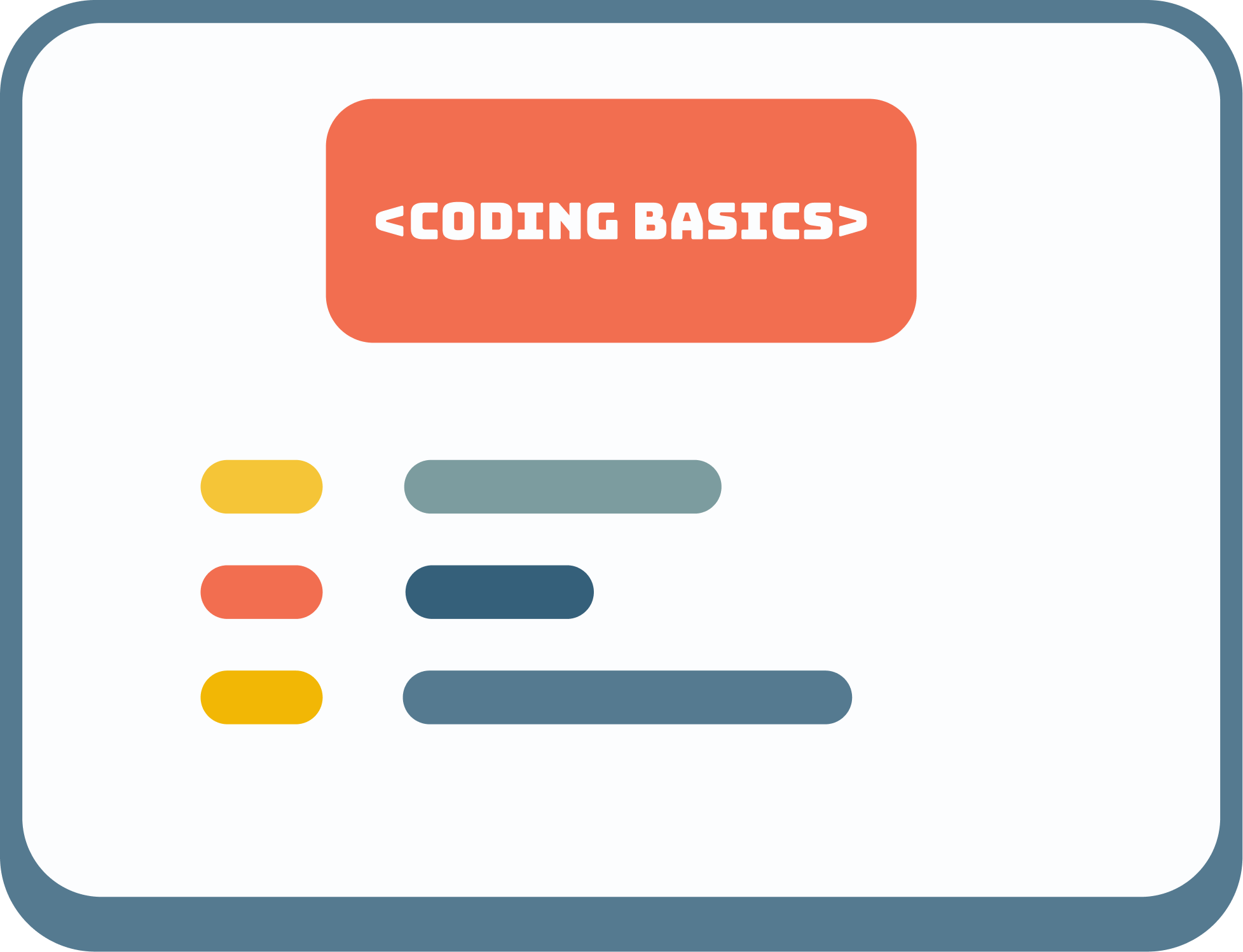 <CODING BASICS>